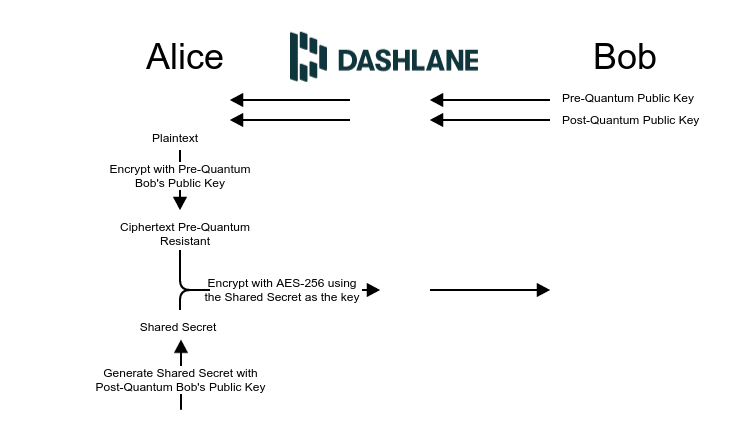 Alice

DASHLANE

Bob

Pre-Quantum Public Key

Post-Quantum Public Key

Plaintext

Encrypt with Pre-Quantum Bob's Public Key

Ciphertext Pre-Quantum Resistant

Encrypt with AES-256 using the Shared Secret as the key

Shared Secret

Generate Shared Secret with Post-Quantum Bob's Public Key